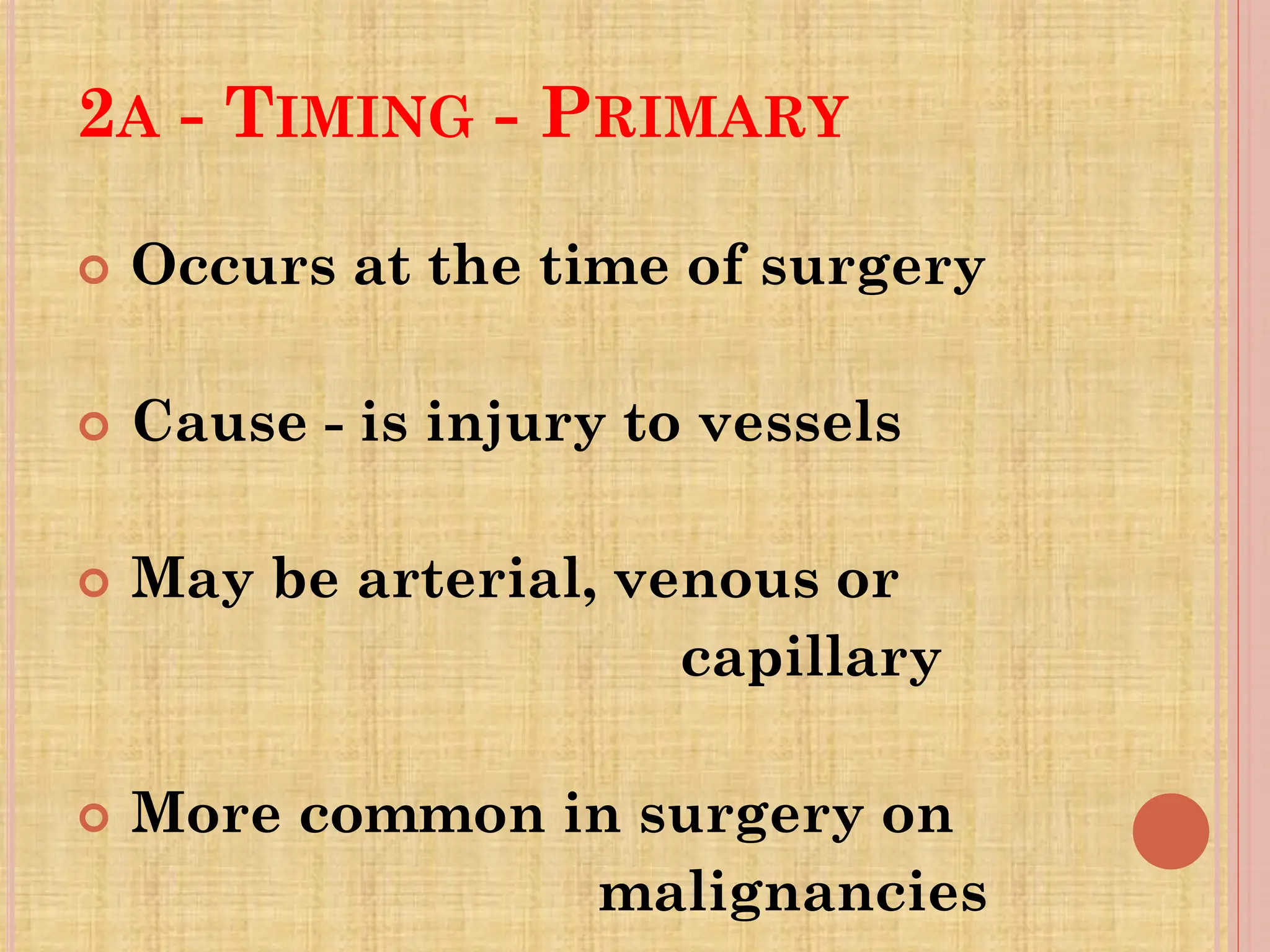 2A - TIMING - PRIMARY

Occurs at the time of surgery

Cause - is injury to vessels

May be arterial, venous or capillary

More common in surgery on malignancies